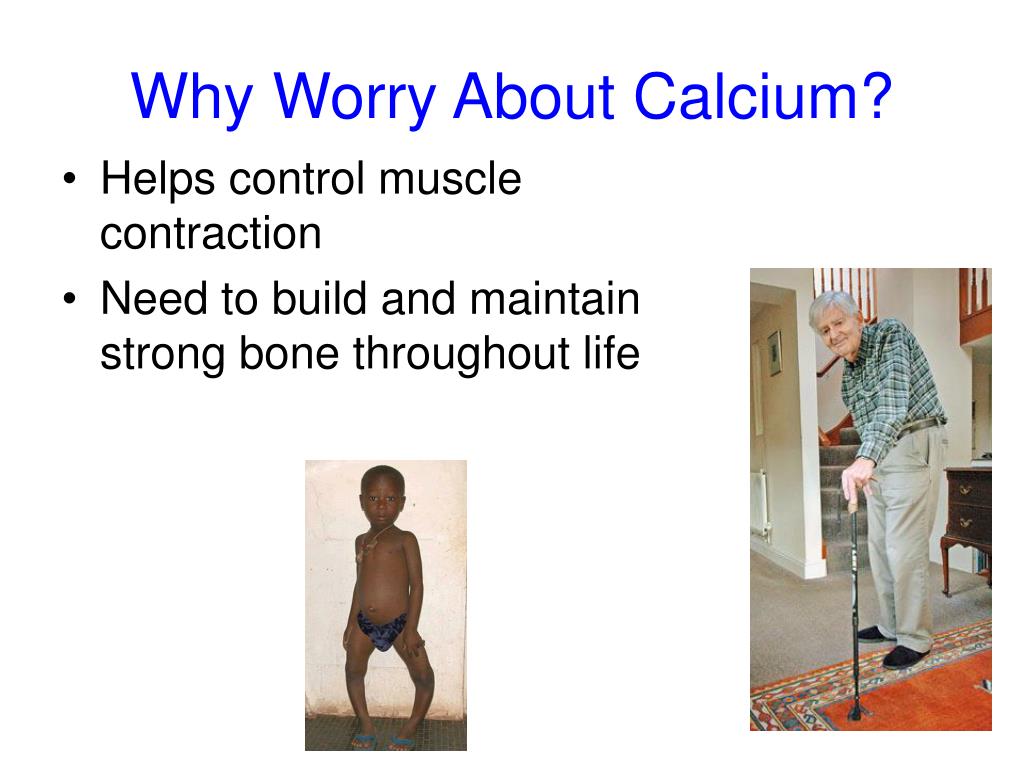 Why Worry About Calcium?

• Helps control muscle contraction
• Need to build and maintain strong bone throughout life